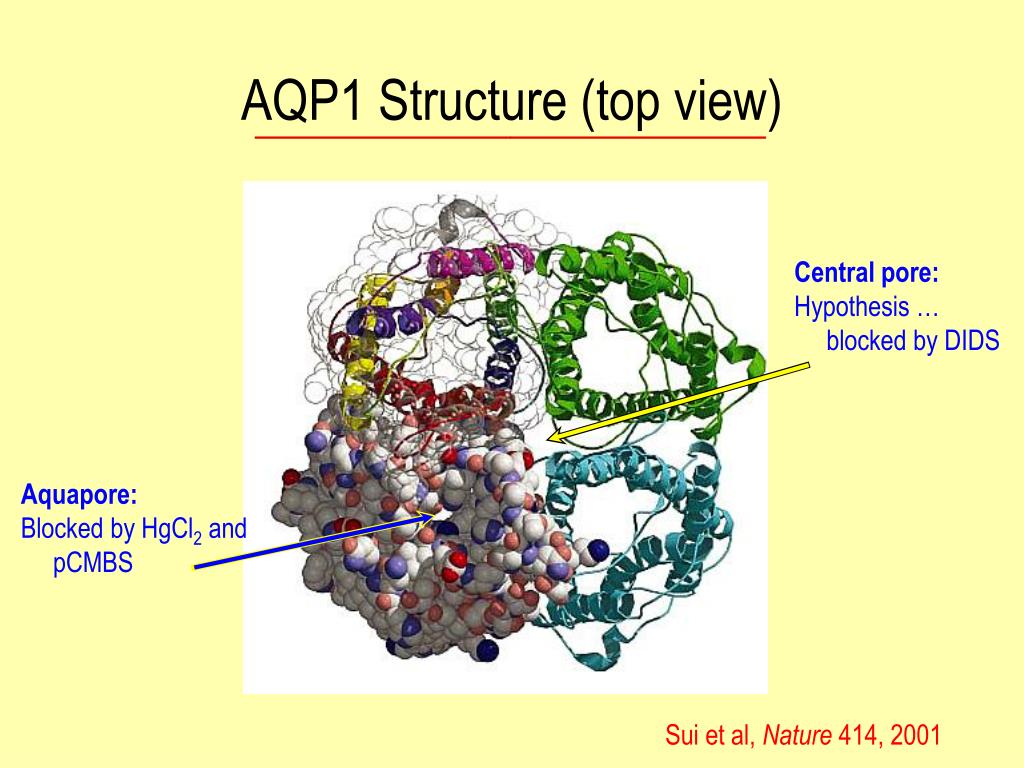 AQP1 Structure (top view)

Central pore:
Hypothesis …
blocked by DIDS

Aquapore:
Blocked by $HgCl_2$ and pCMBS

Sui et al, Nature 414, 2001